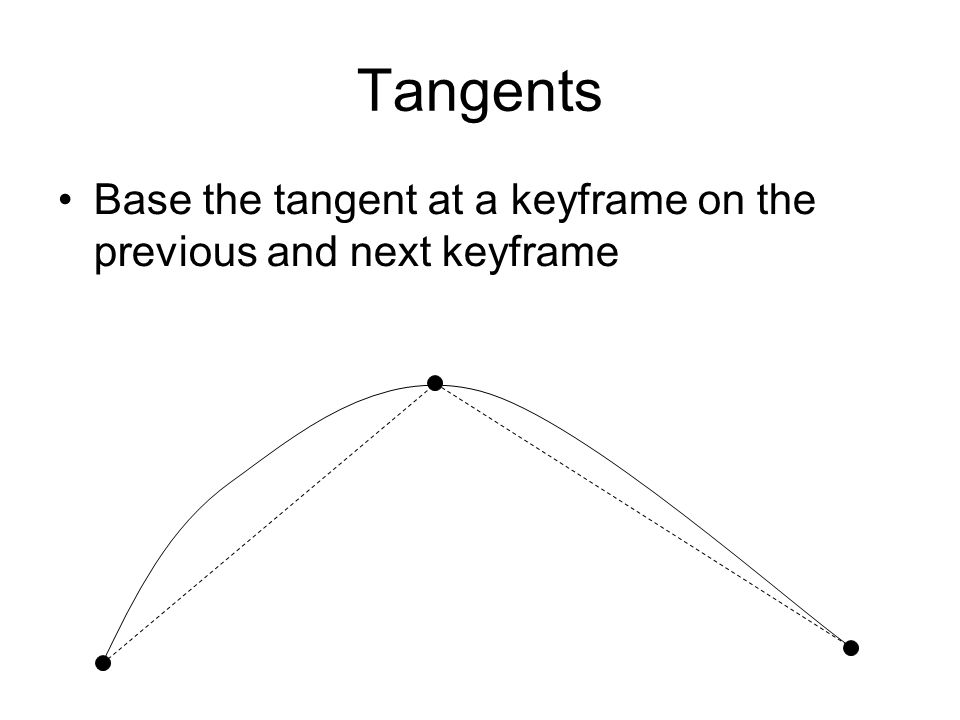 Tangents

• Base the tangent at a keyframe on the previous and next keyframe